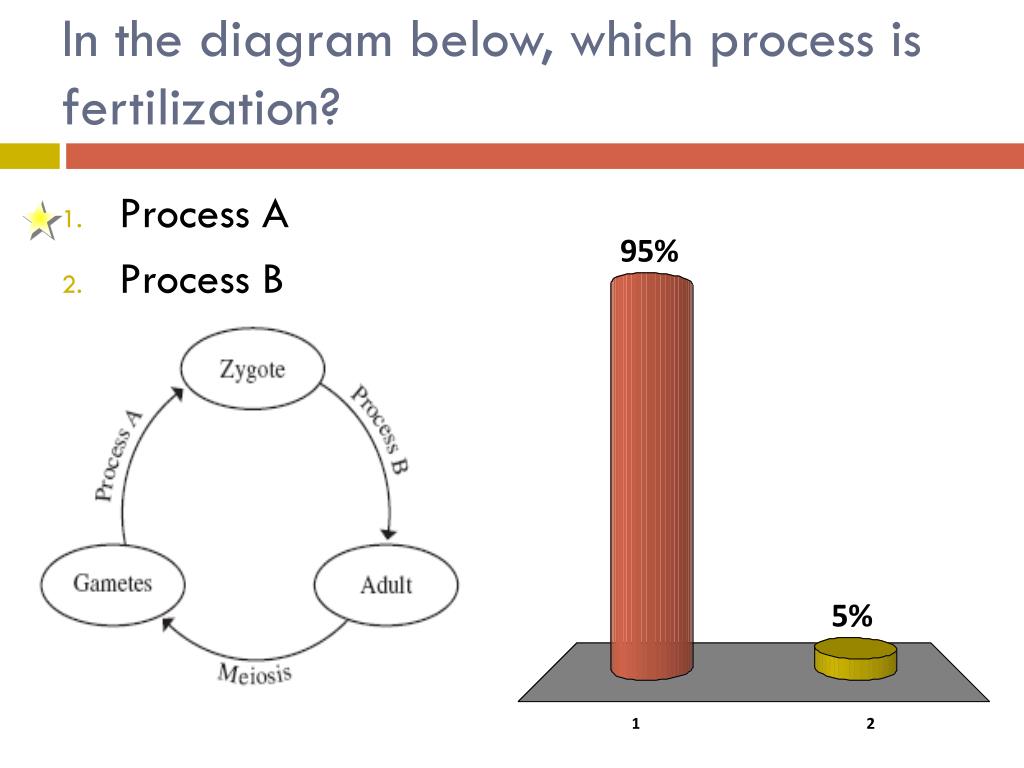 In the diagram below, which process is fertilization?

1. Process A
2. Process B

Zygote
Process B
Adult
Meiosis
Gametes
Process A

95%
5%
1
2